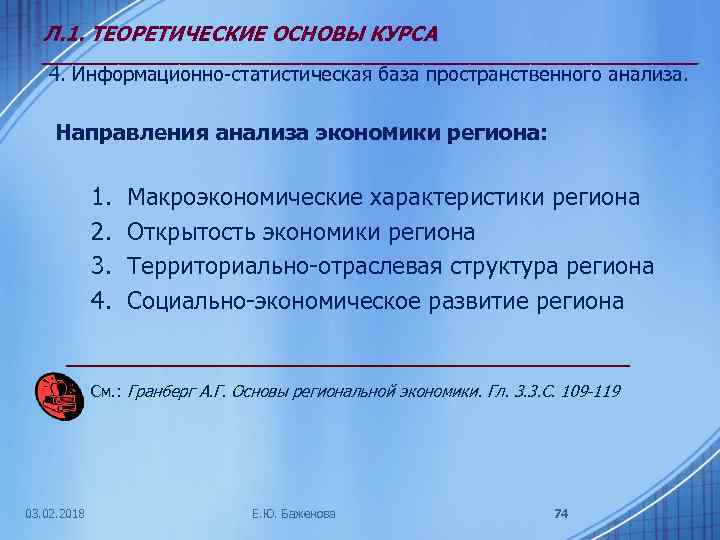 Л.1. ТЕОРЕТИЧЕСКИЕ ОСНОВЫ КУРСА

4. Информационно-статистическая база пространственного анализа.

Направления анализа экономики региона:

1. Макроэкономические характеристики региона
2. Открытость экономики региона
3. Территориально-отраслевая структура региона
4. Социально-экономическое развитие региона

См.: Гранберг А.Г. Основы региональной экономики. Гл. 3.3.С. 109-119

03.02.2018

Е.Ю. Баженова

74